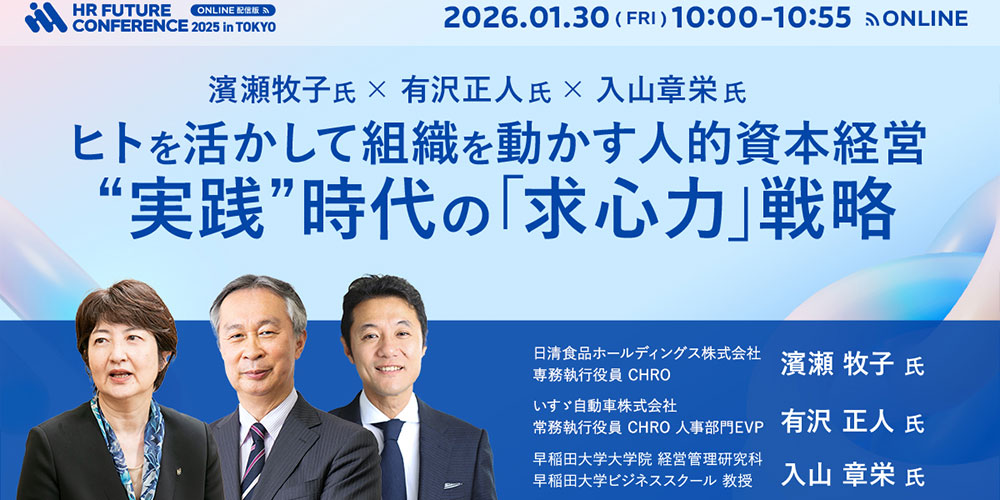 HR FUTURE CONFERENCE ONLINE 配信版 2025 in TOKYO

2026.01.30 ( FRI ) 10:00-10:55 ONLINE

濱瀬牧子氏 × 有沢正人氏 × 入山章栄氏

ヒトを活かして組織を動かす人的資本経営
“実践”時代の「求心力」戦略

日清食品ホールディングス株式会社
専務執行役員 CHRO
濱瀬 牧子 氏

いすゞ自動車株式会社
常務執行役員 CHRO 人事部門EVP
有沢 正人 氏

早稲田大学大学院 経営管理研究科
早稲田大学ビジネススクール 教授
入山 章栄 氏